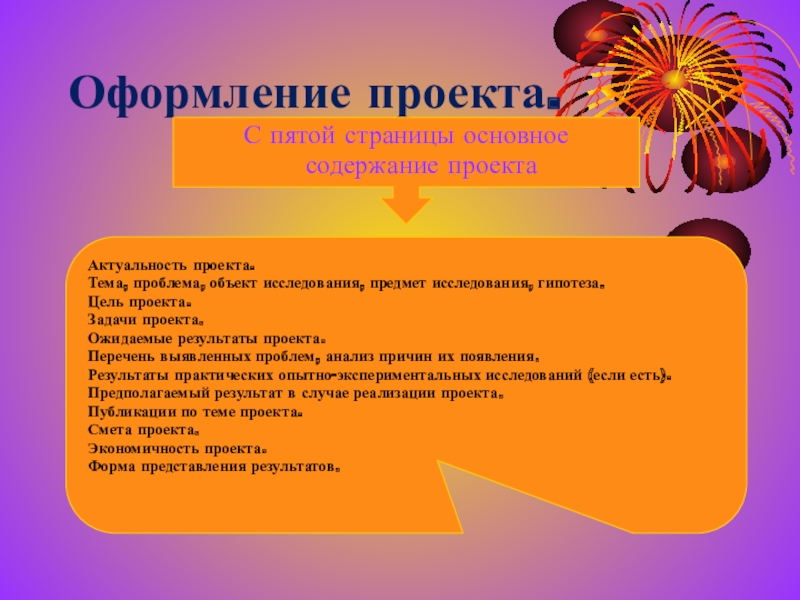 Оформление проекта.

С пятой страницы основное содержание проекта

Актуальность проекта.
Тема, проблема, объект исследования, предмет исследования, гипотеза.
Цель проекта.
Задачи проекта.
Ожидаемые результаты проекта.
Перечень выявленных проблем, анализ причин их появления.
Результаты практических опытно-экспериментальных исследований (если есть).
Предполагаемый результат в случае реализации проекта.
Публикации по теме проекта.
Смета проекта.
Экономичность проекта.
Форма представления результатов.